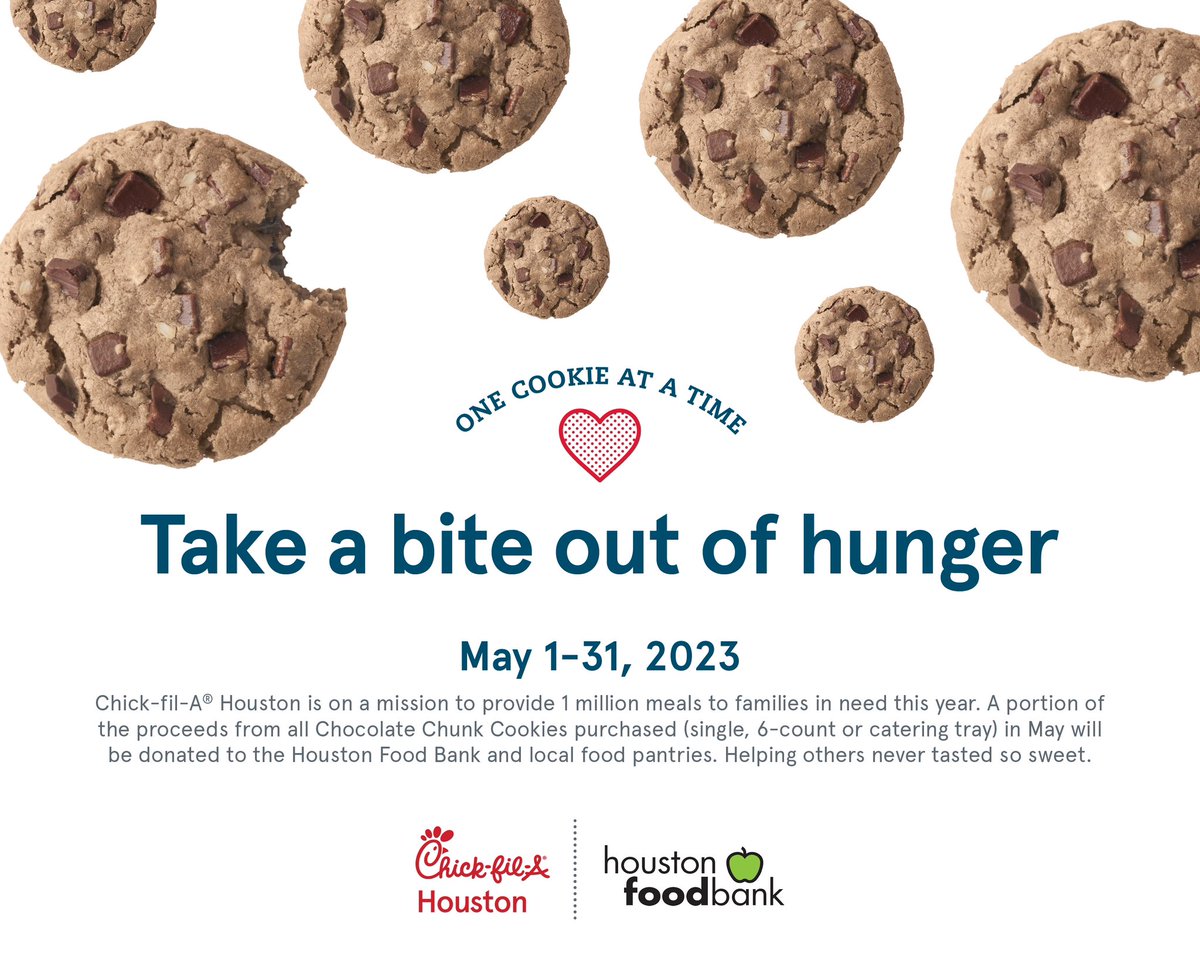 ONE COOKIE AT A TIME

Take a bite out of hunger

May 1-31, 2023

Chick-fil-A® Houston is on a mission to provide 1 million meals to families in need this year. A portion of the proceeds from all Chocolate Chunk Cookies purchased (single, 6-count or catering tray) in May will be donated to the Houston Food Bank and local food pantries. Helping others never tasted so sweet.

Chick-fil-A Houston

houston foodbank